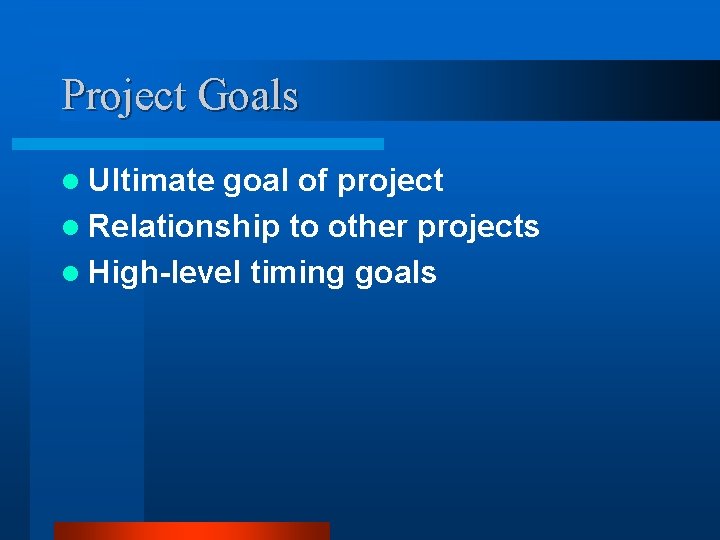 Project Goals

- Ultimate goal of project
- Relationship to other projects
- High-level timing goals